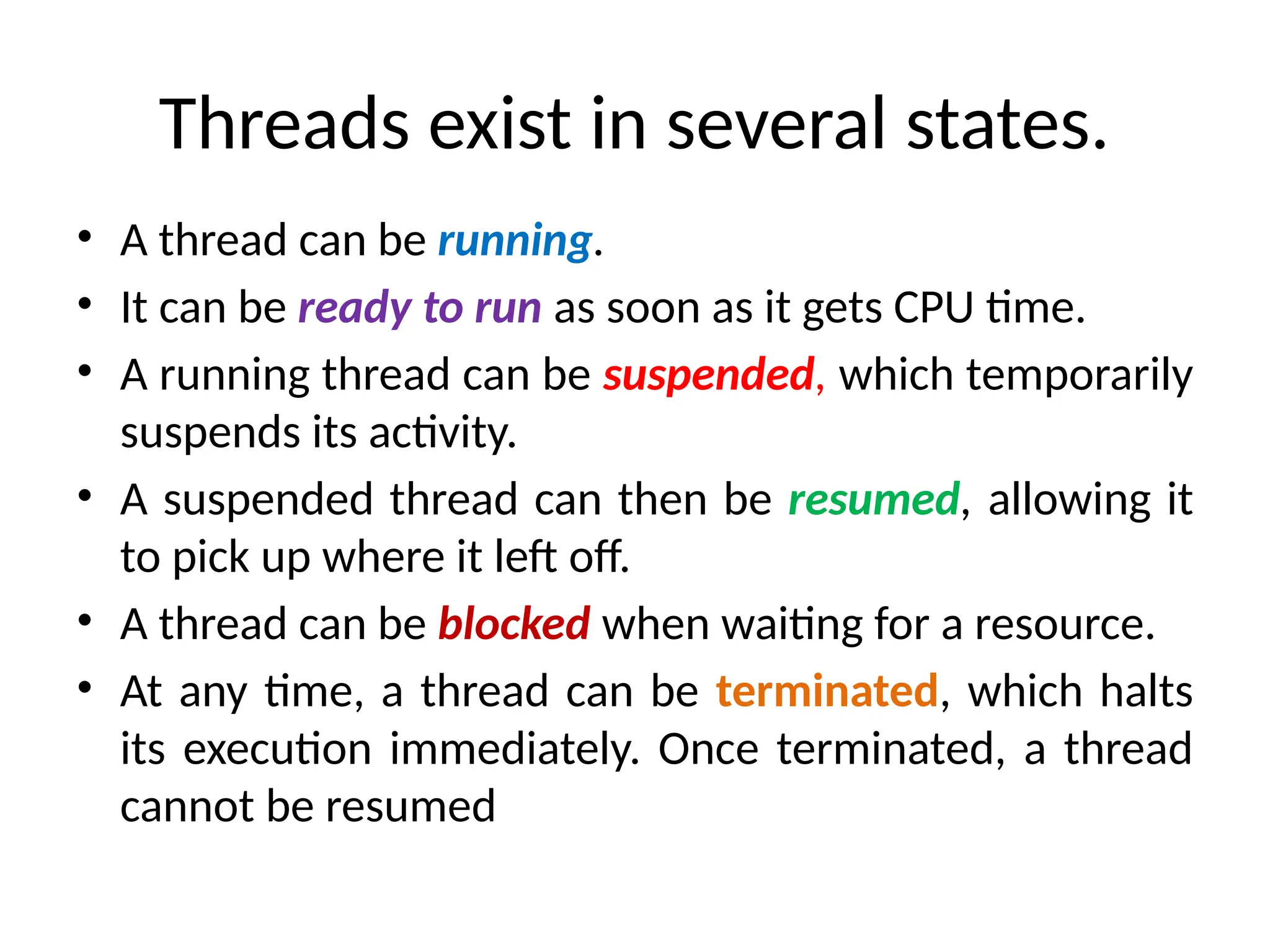 Threads exist in several states.

• A thread can be running.
• It can be ready to run as soon as it gets CPU time.
• A running thread can be suspended, which temporarily suspends its activity.
• A suspended thread can then be resumed, allowing it to pick up where it left off.
• A thread can be blocked when waiting for a resource.
• At any time, a thread can be terminated, which halts its execution immediately. Once terminated, a thread cannot be resumed